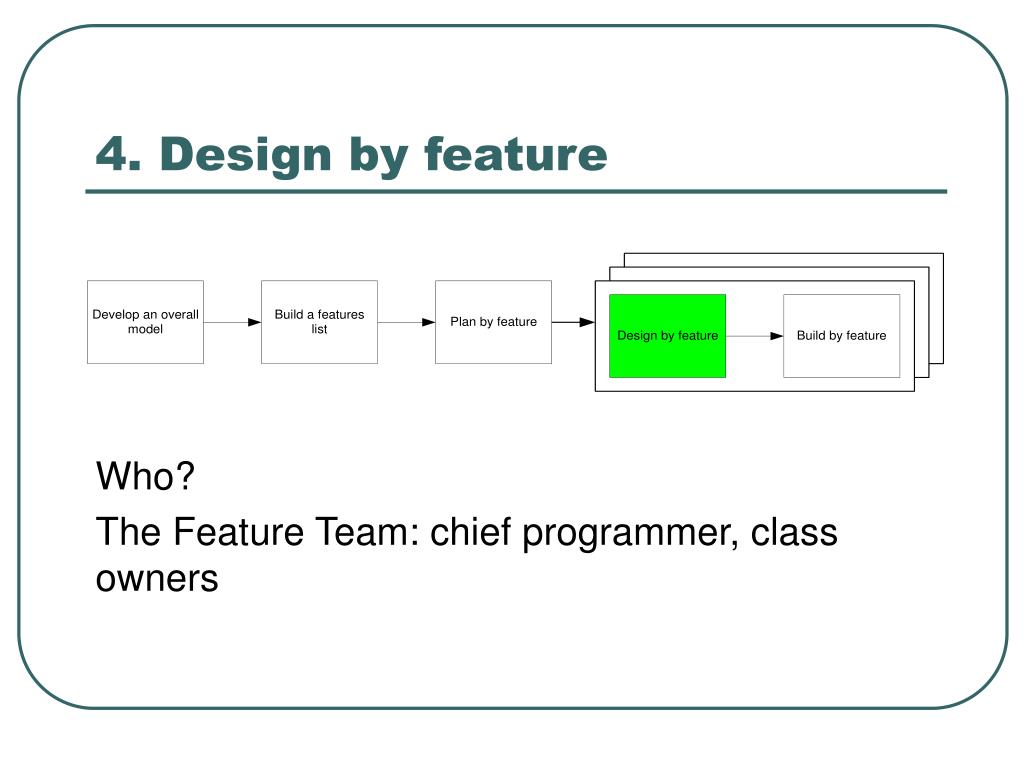 4. Design by feature

Develop an overall model

Build a features list

Plan by feature

Design by feature

Build by feature

Who?

The Feature Team: chief programmer, class owners